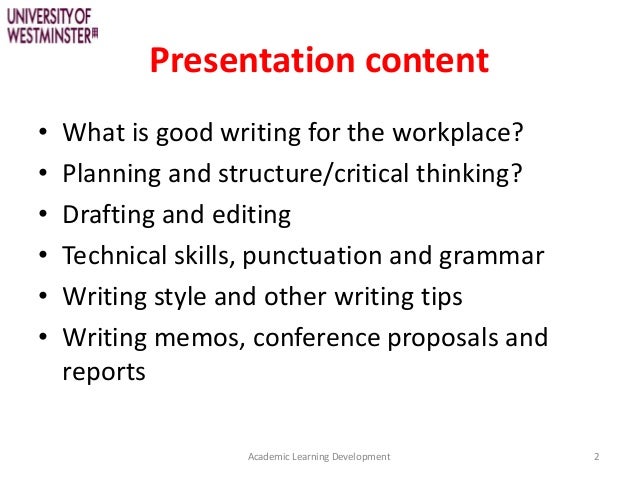 UNIVERSITY OF WESTMINSTER

Presentation content

• What is good writing for the workplace?
• Planning and structure/critical thinking?
• Drafting and editing
• Technical skills, punctuation and grammar
• Writing style and other writing tips
• Writing memos, conference proposals and reports

Academic Learning Development

2